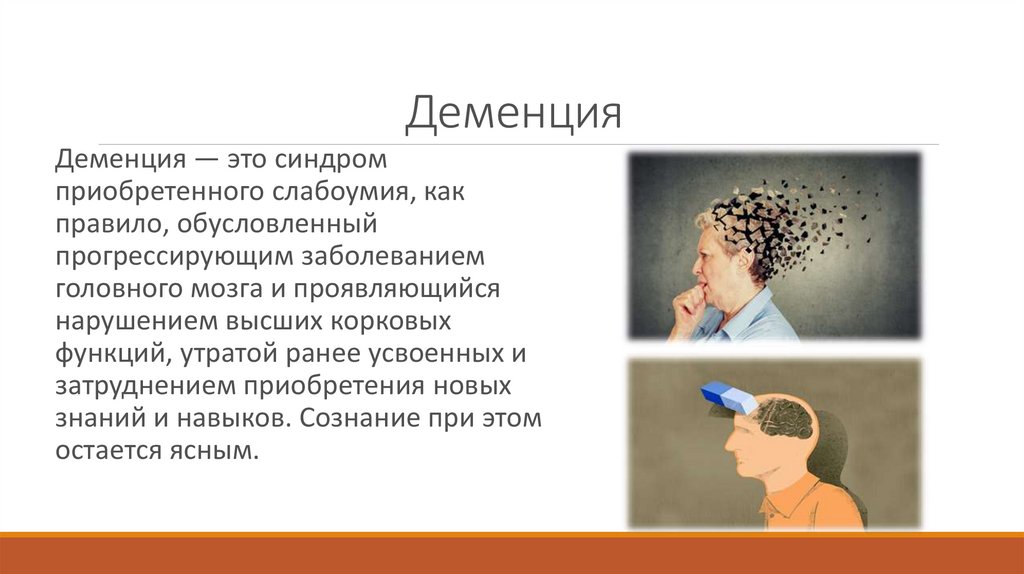 Деменция

Деменция — это синдром приобретенного слабоумия, как правило, обусловленный прогрессирующим заболеванием головного мозга и проявляющийся нарушением высших корковых функций, утратой ранее усвоенных и затруднением приобретения новых знаний и навыков. Сознание при этом остается ясным.